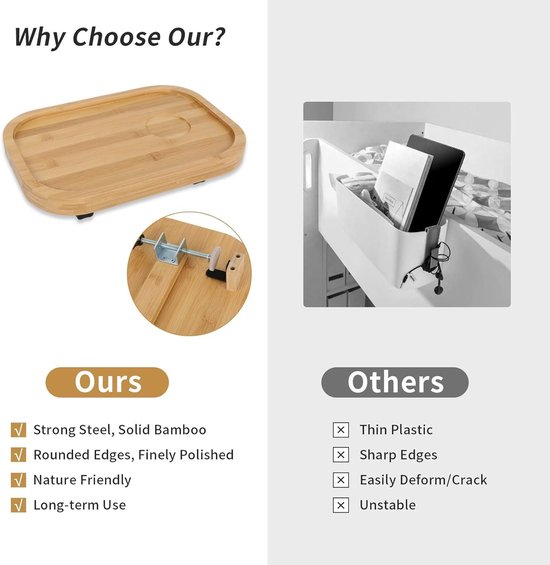 Why Choose Our?

Ours

√ Strong Steel, Solid Bamboo
√ Rounded Edges, Finely Polished
√ Nature Friendly
√ Long-term Use

Others

× Thin Plastic
× Sharp Edges
× Easily Deform/Crack
× Unstable